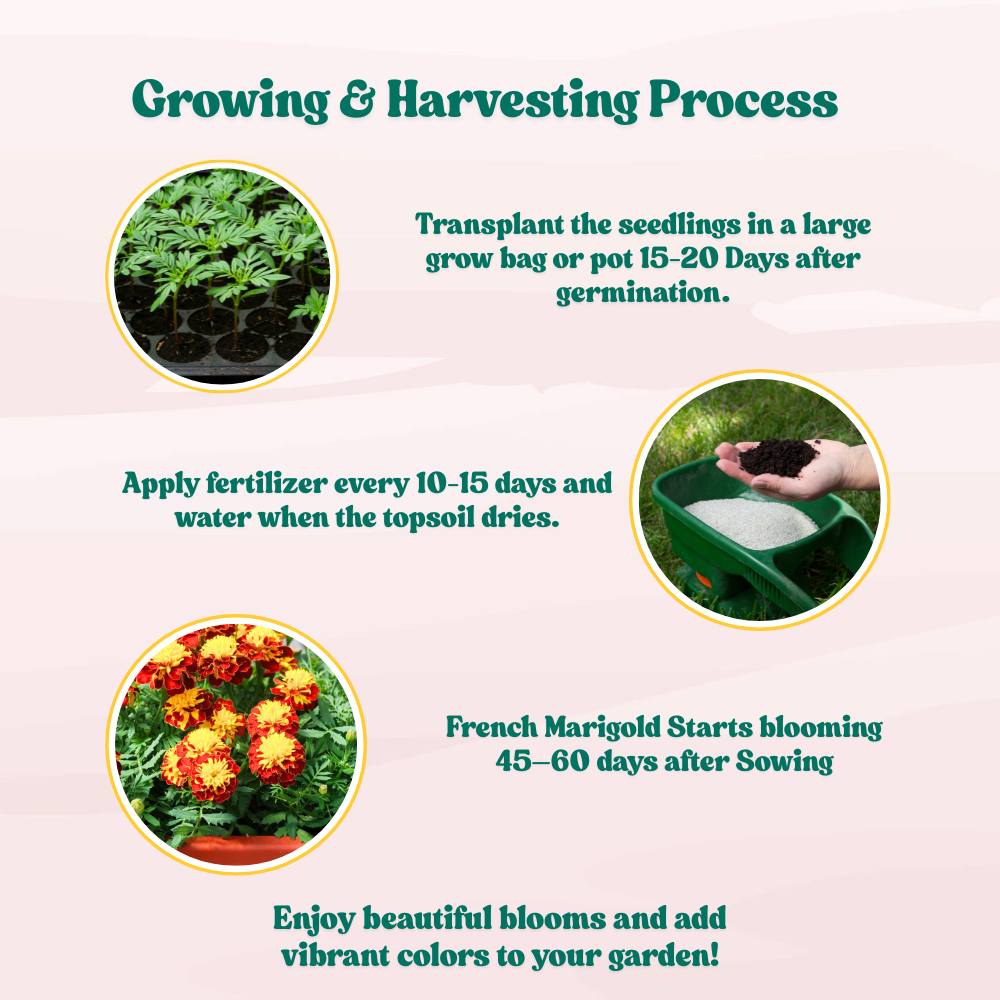 Growing & Harvesting Process

Transplant the seedlings in a large grow bag or pot 15-20 Days after germination.

Apply fertilizer every 10-15 days and water when the topsoil dries.

French Marigold Starts blooming 45–60 days after Sowing

Enjoy beautiful blooms and add vibrant colors to your garden!